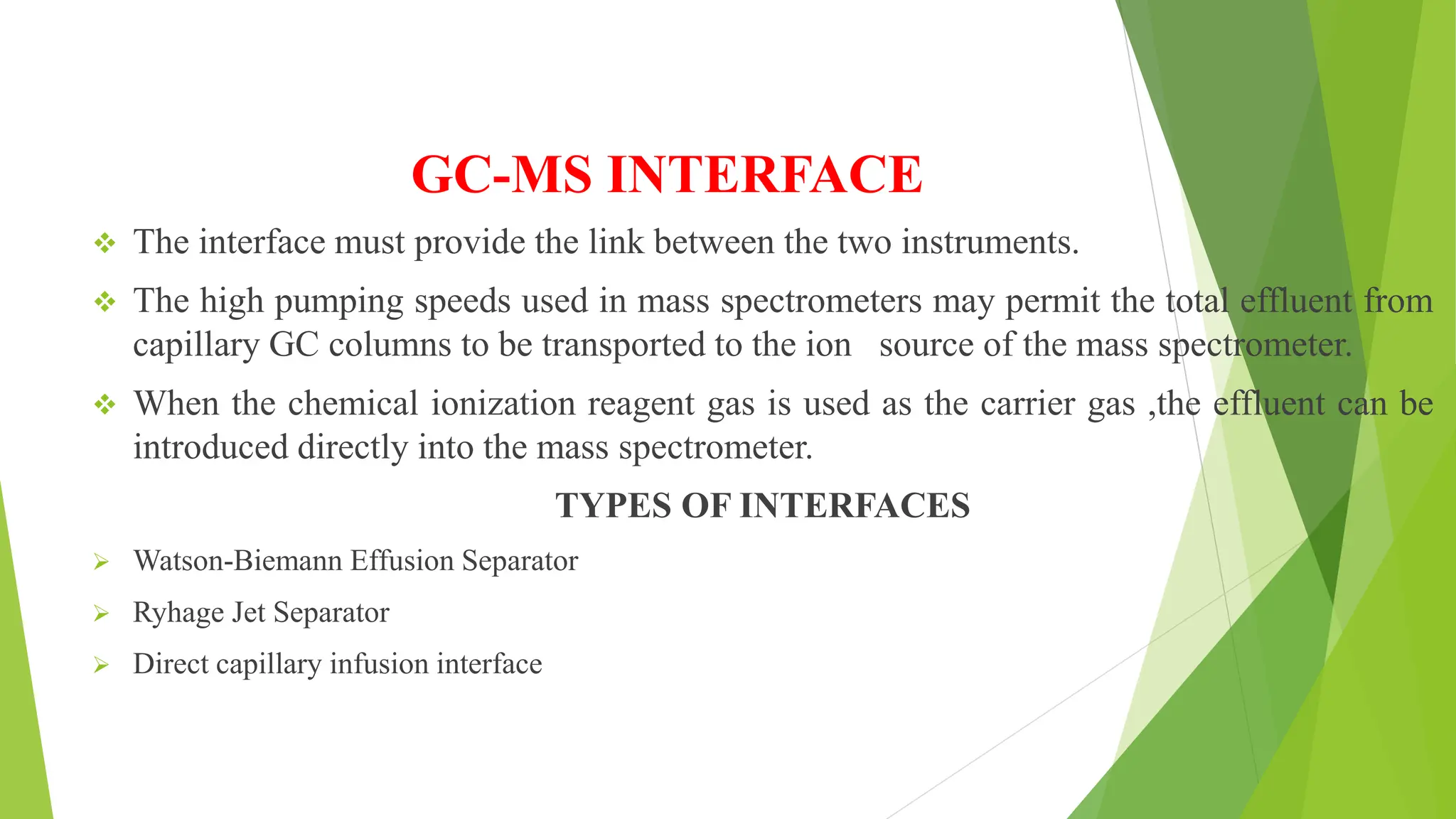 GC-MS INTERFACE

❖ The interface must provide the link between the two instruments.

❖ The high pumping speeds used in mass spectrometers may permit the total effluent from capillary GC columns to be transported to the ion source of the mass spectrometer.

❖ When the chemical ionization reagent gas is used as the carrier gas ,the effluent can be introduced directly into the mass spectrometer.

TYPES OF INTERFACES

➢ Watson-Biemann Effusion Separator

➢ Ryhage Jet Separator

➢ Direct capillary infusion interface